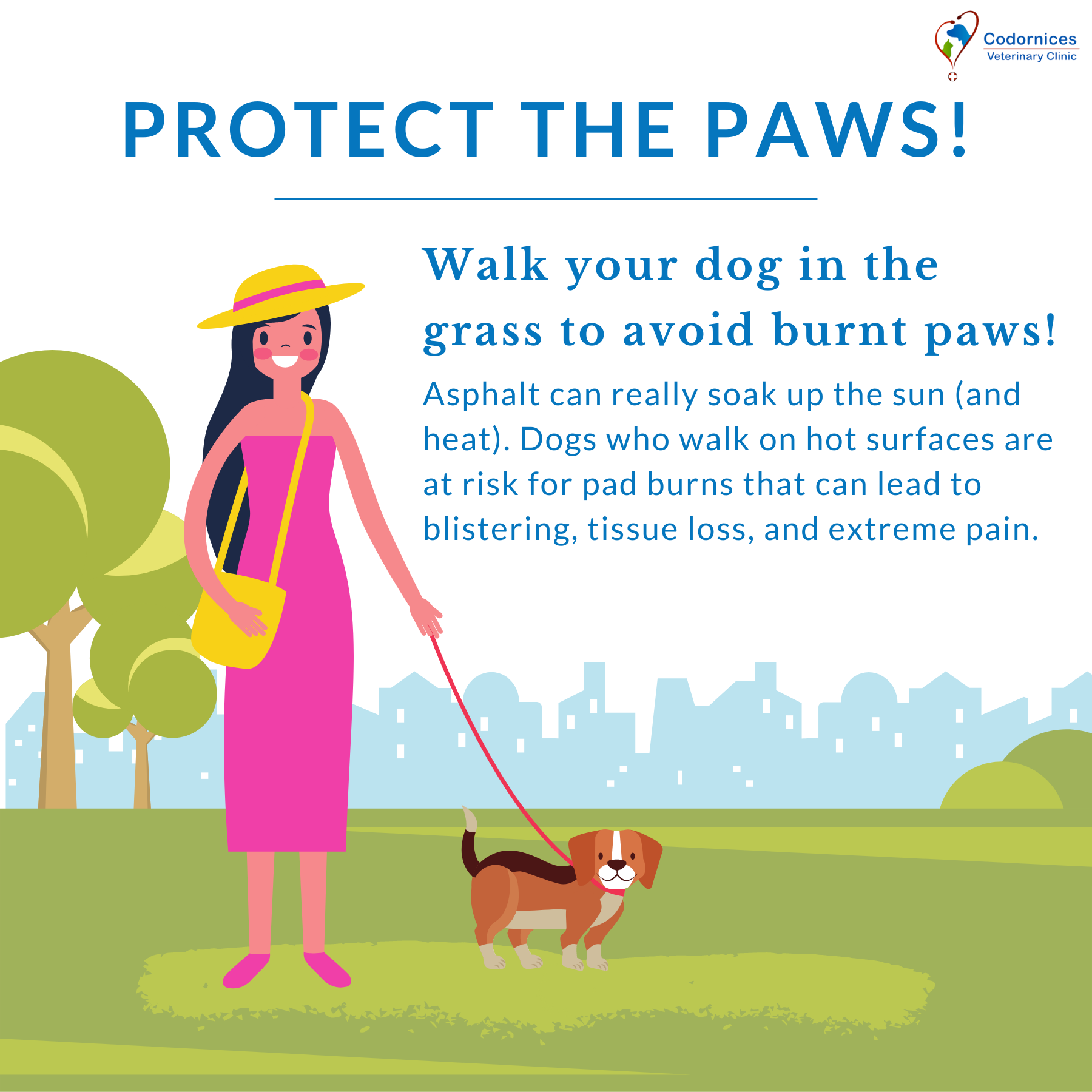 Codornices
Veterinary Clinic

PROTECT THE PAWS!

Walk your dog in the grass to avoid burnt paws!

Asphalt can really soak up the sun (and heat). Dogs who walk on hot surfaces are at risk for pad burns that can lead to blistering, tissue loss, and extreme pain.